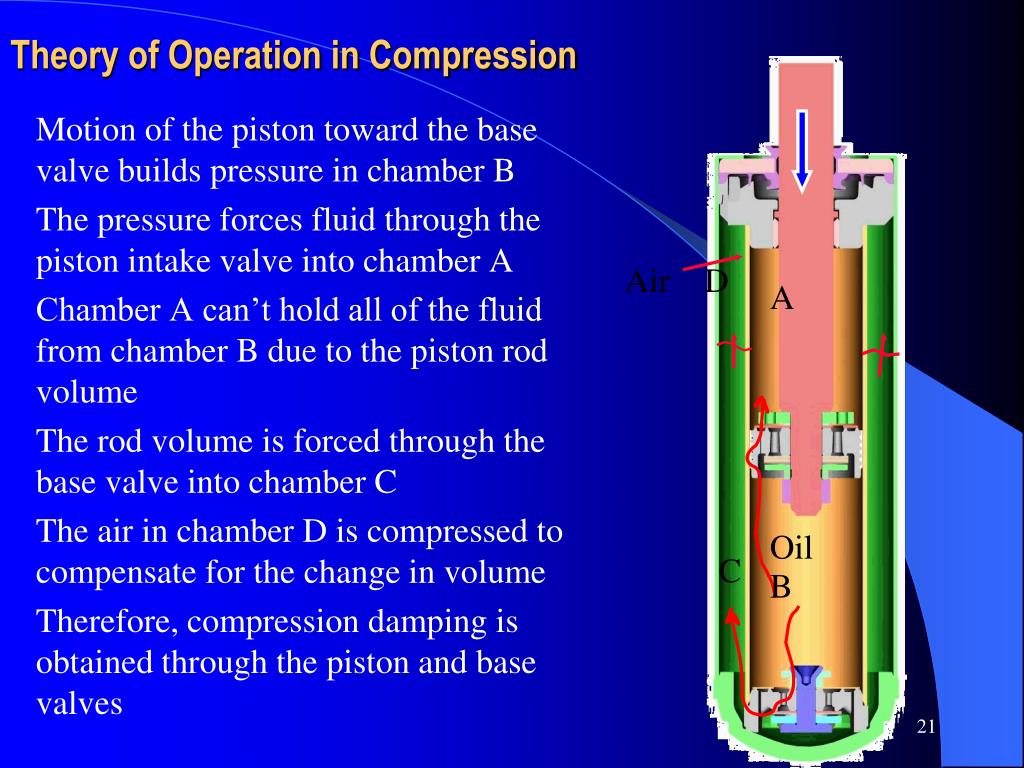 Theory of Operation in Compression

Motion of the piston toward the base valve builds pressure in chamber B

The pressure forces fluid through the piston intake valve into chamber A

Chamber A can’t hold all of the fluid from chamber B due to the piston rod volume

The rod volume is forced through the base valve into chamber C

The air in chamber D is compressed to compensate for the change in volume

Therefore, compression damping is obtained through the piston and base valves

Air D

A

Oil

C

B

21